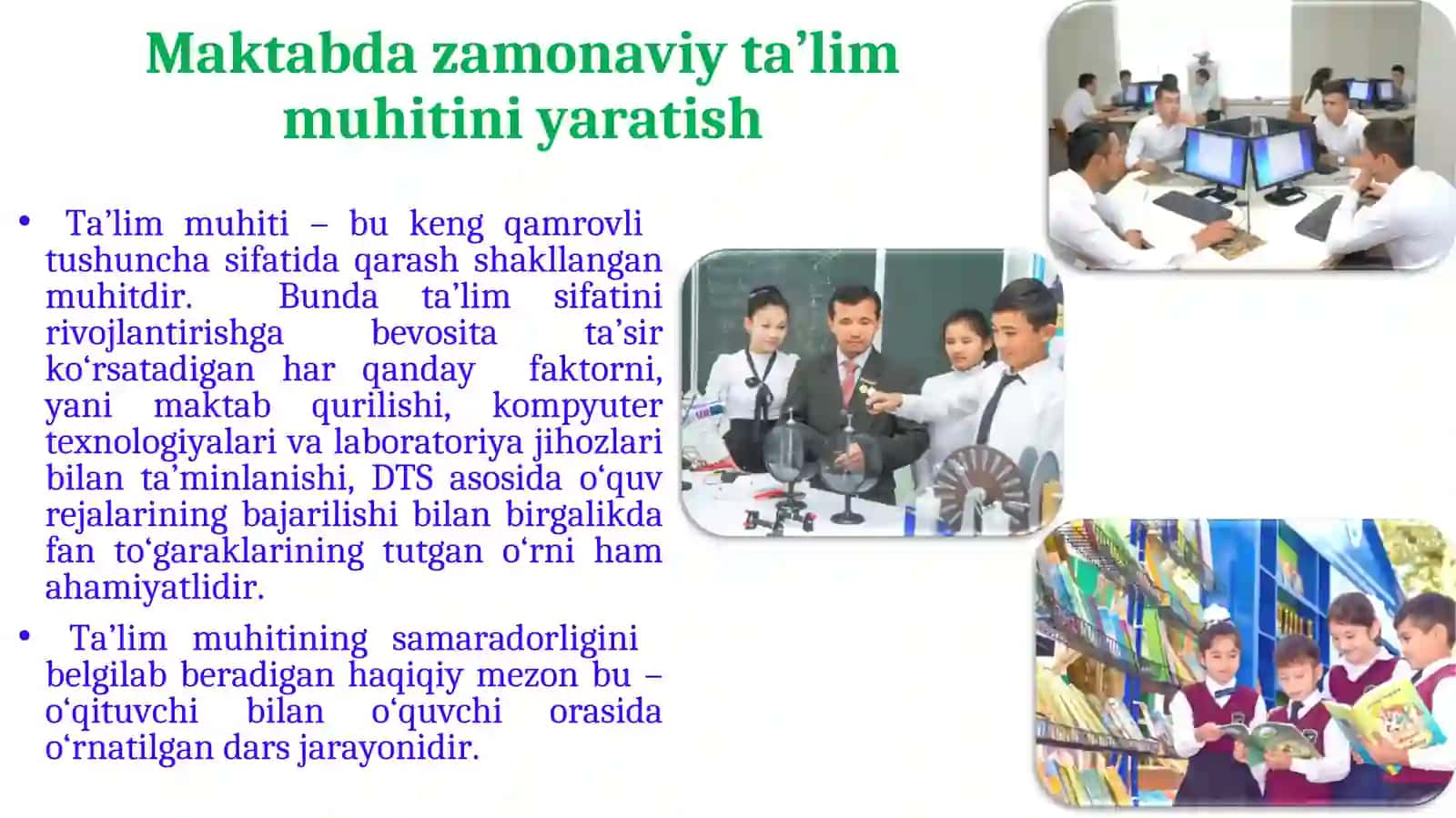 Maktabda zamonaviy ta’lim muhitini yaratish

• Ta’lim muhiti – bu keng qamrovli tushuncha sifatida qarash shakllangan muhitdir. Bunda ta’lim sifatini rivojlantirishga bevosita ta’sir ko‘rsatadigan har qanday faktorni, yani maktab qurilishi, kompyuter texnologiyalari va laboratoriya jihozlari bilan ta’minlanishi, DTS asosida o‘quv rejalarining bajarilishi bilan birgalikda fan to‘garaklarining tutgan o‘rni ham ahamiyatlidir.

• Ta’lim muhitining samaradorligini belgilab beradigan haqiqiy mezon bu – o‘qituvchi bilan o‘quvchi orasida o‘rnatilgan dars jarayonidir.